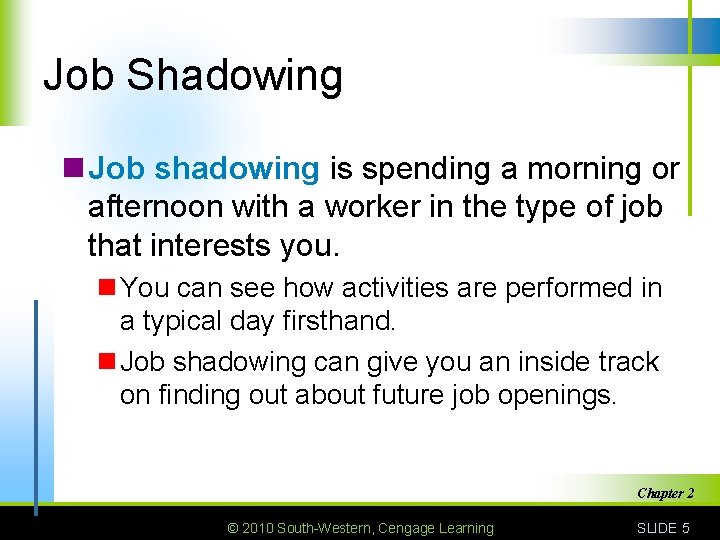 Job Shadowing

Job shadowing is spending a morning or afternoon with a worker in the type of job that interests you.

You can see how activities are performed in a typical day firsthand.

Job shadowing can give you an inside track on finding out about future job openings.

Chapter 2

© 2010 South-Western, Cengage Learning

SLIDE 5